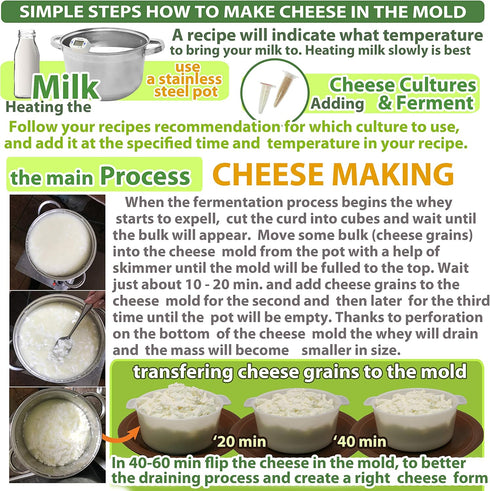 SIMPLE STEPS HOW TO MAKE CHEESE IN THE MOLD

A recipe will indicate what temperature to bring your milk to. Heating milk slowly is best

Heating the Milk

use a stainless steel pot

Adding Cheese Cultures & Ferment

Follow your recipes recommendation for which culture to use, and add it at the specified time and temperature in your recipe.

the main Process CHEESE MAKING

When the fermentation process begins the whey starts to expell, cut the curd into cubes and wait until the bulk will appear. Move some bulk (cheese grains) into the cheese mold from the pot with a help of skimmer until the mold will be fulled to the top. Wait just about 10 - 20 min. and add cheese grains to the cheese mold for the second and then later for the third time until the pot will be empty. Thanks to perforation on the bottom of the cheese mold the whey will drain and the mass will become smaller in size.

transfering cheese grains to the mold

'20 min

'40 min

In 40-60 min flip the cheese in the mold, to better the draining process and create a right cheese form